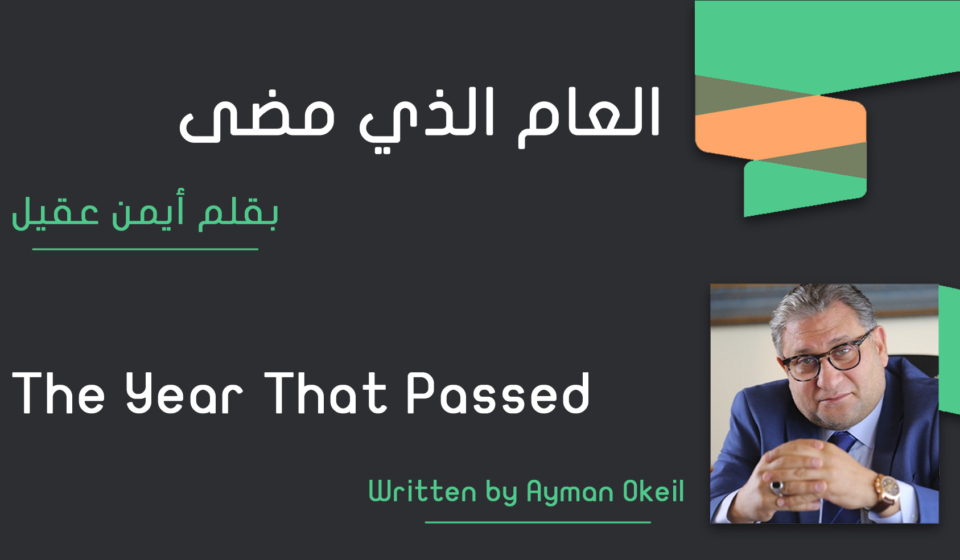 العام الذي مضى

بقلم أيمن عقيل

The Year That Passed

Written by Ayman Okeil